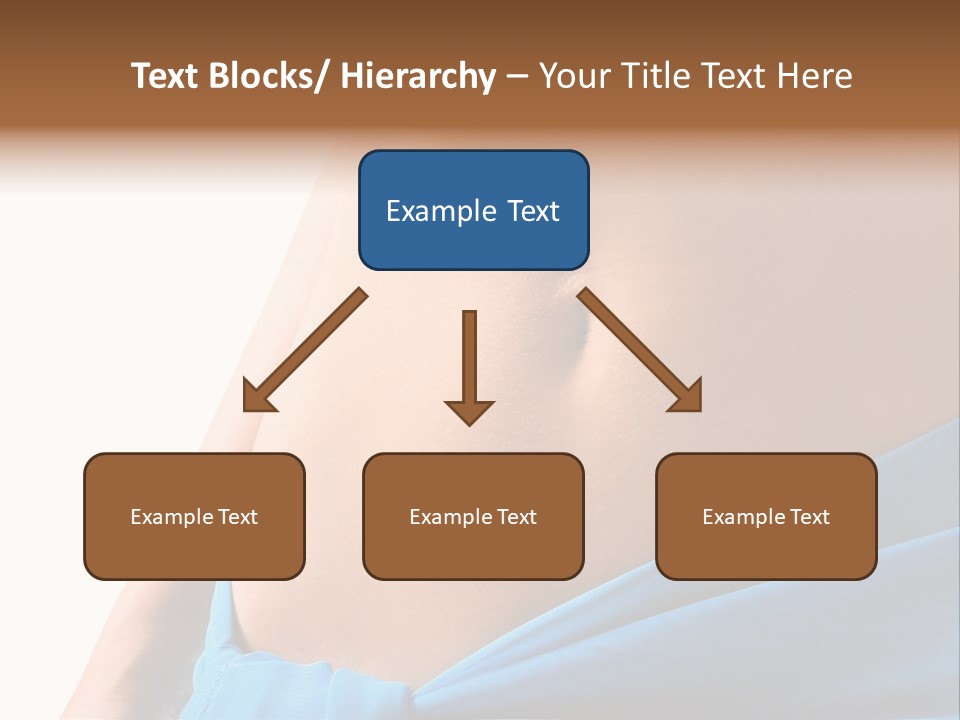 Text Blocks/ Hierarchy – Your Title Text Here

Example Text

Example Text

Example Text

Example Text